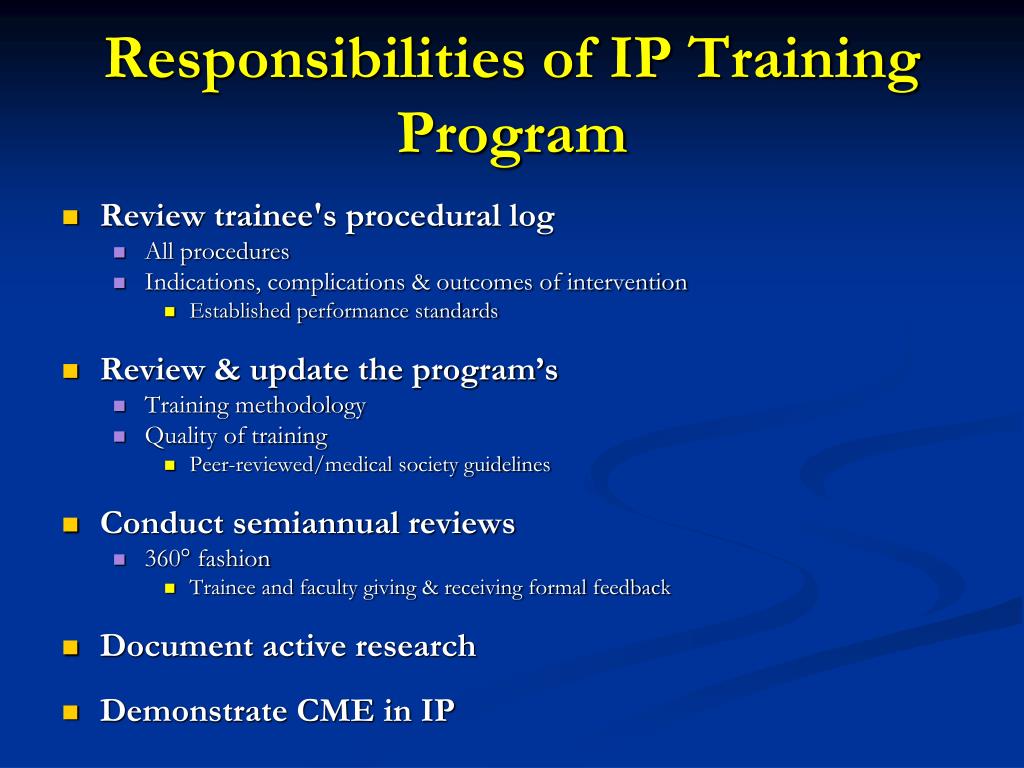 Responsibilities of IP Training Program

- Review trainee's procedural log
  - All procedures
  - Indications, complications & outcomes of intervention
    - Established performance standards
- Review & update the program's
  - Training methodology
  - Quality of training
    - Peer-reviewed/medical society guidelines
- Conduct semiannual reviews
  - 360° fashion
    - Trainee and faculty giving & receiving formal feedback
- Document active research
- Demonstrate CME in IP